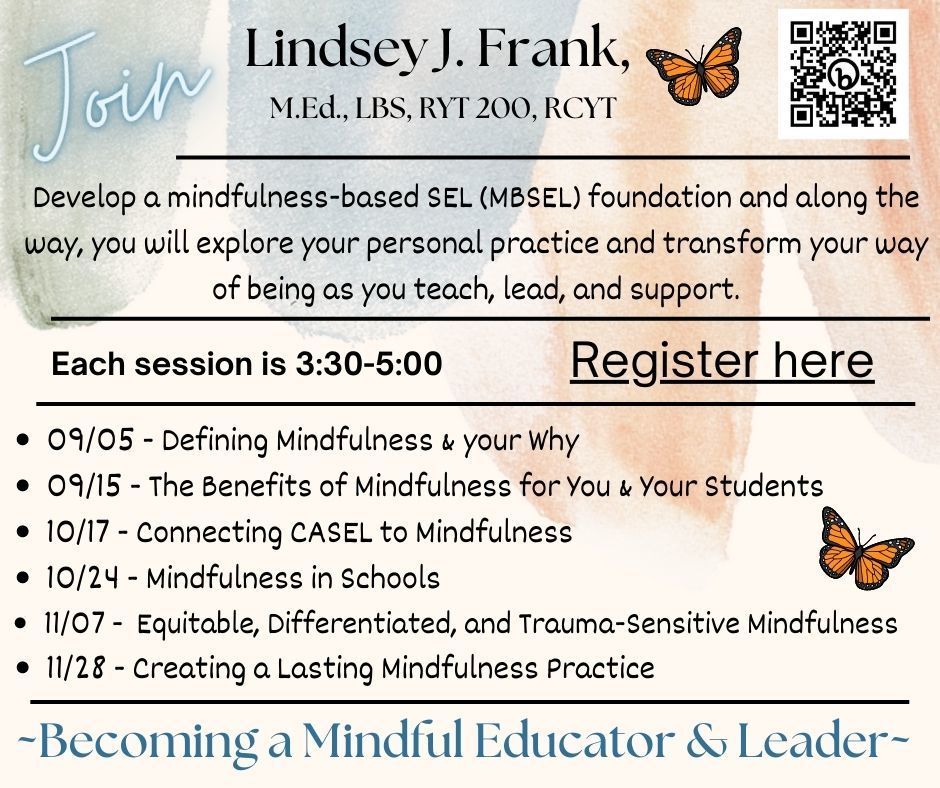 Join

Lindsey J. Frank,
M.Ed., LBS, RYT 200, RCYT

Develop a mindfulness-based SEL (MBSEL) foundation and along the way, you will explore your personal practice and transform your way of being as you teach, lead, and support.

Each session is 3:30-5:00

Register here

- 09/05 - Defining Mindfulness & your Why
- 09/15 - The Benefits of Mindfulness for You & Your Students
- 10/17 - Connecting CASEL to Mindfulness
- 10/24 - Mindfulness in Schools
- 11/07 - Equitable, Differentiated, and Trauma-Sensitive Mindfulness
- 11/28 - Creating a Lasting Mindfulness Practice

~Becoming a Mindful Educator & Leader~